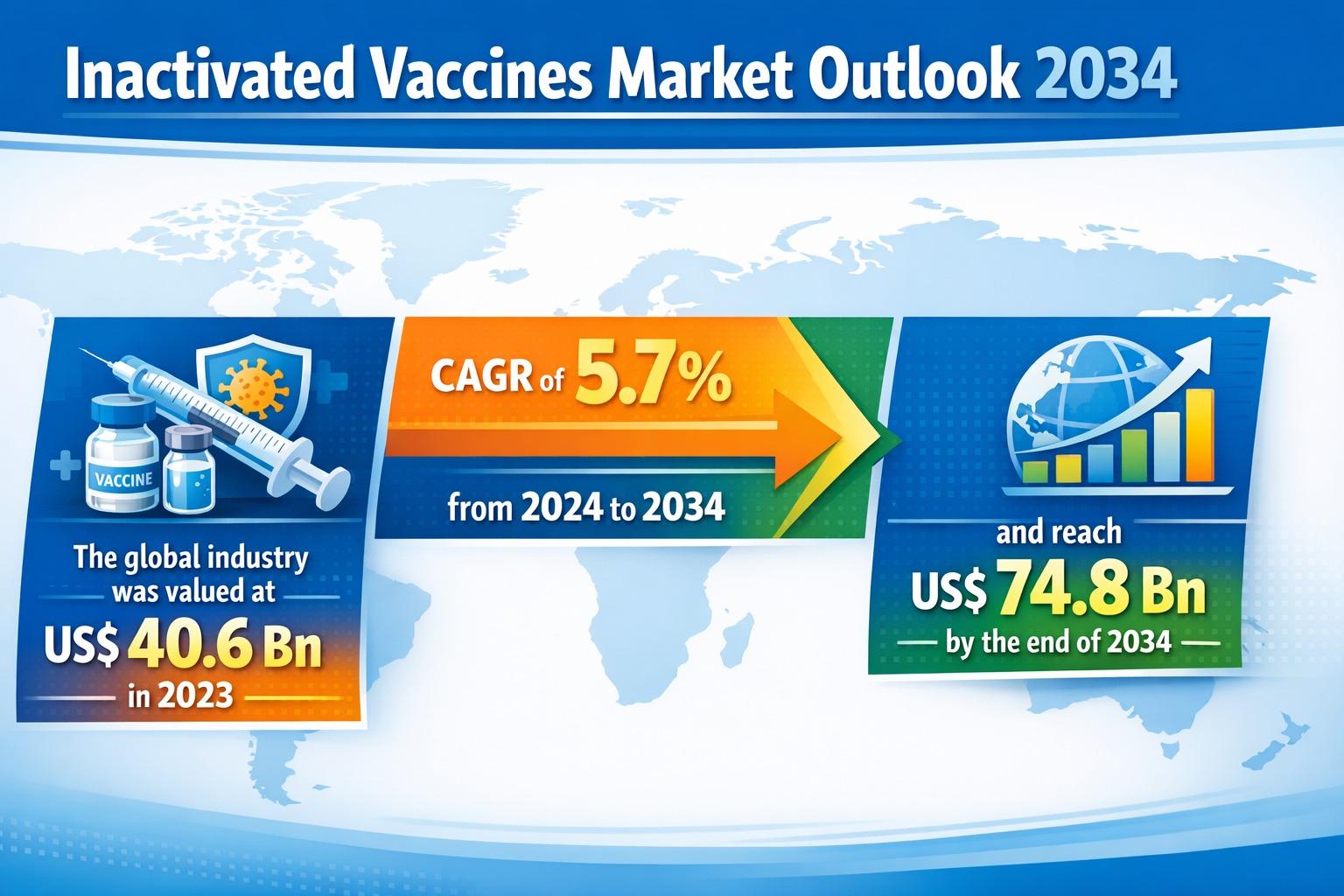 Inactivated Vaccines Market Outlook 2034

VACCINE

The global industry was valued at

US$ 40.6 Bn

in 2023

CAGR of 5.7%

from 2024 to 2034

and reach

US$ 74.8 Bn

by the end of 2034